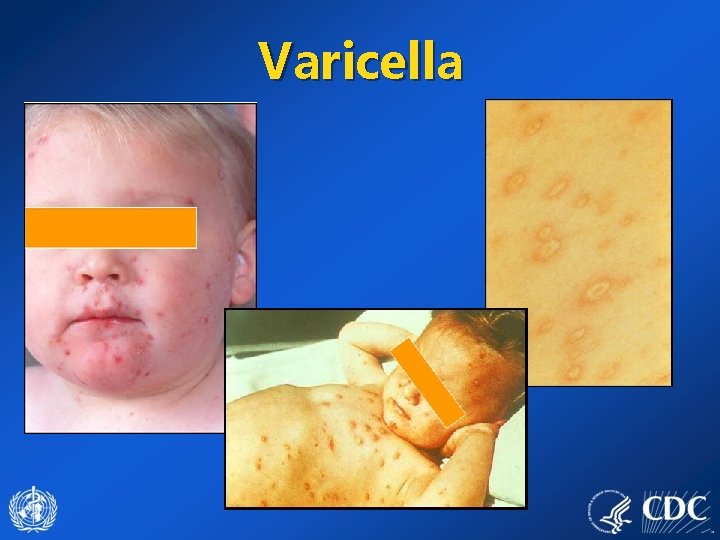 Varicella

CDC